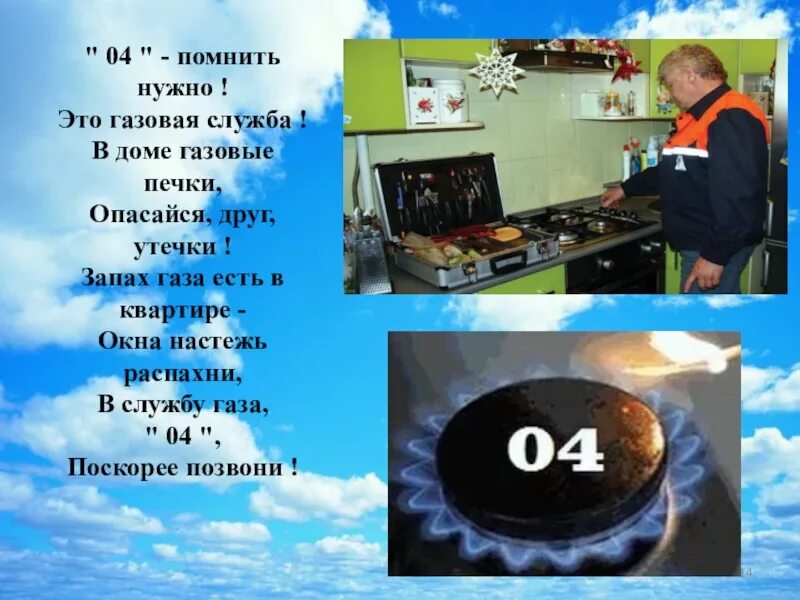 " 04 " - помнить нужно !
Это газовая служба !
В доме газовые печки,
Опасайся, друг, утечки !
Запах газа есть в квартире -
Окна настежь распахни,
В службу газа, " 04 ",
Поскорее позвони !

04

14